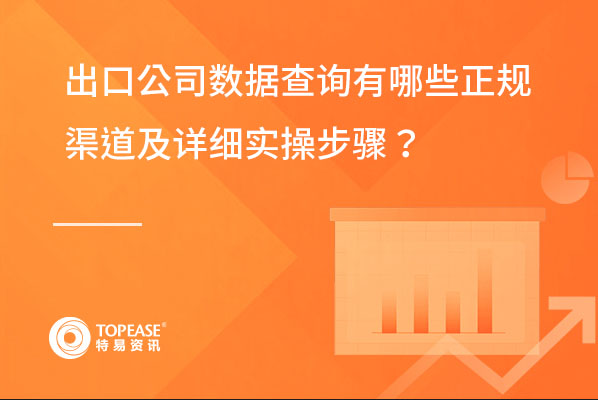 出口公司数据查询有哪些正规渠道及详细实操步骤？

TOPEASE®
特易资讯